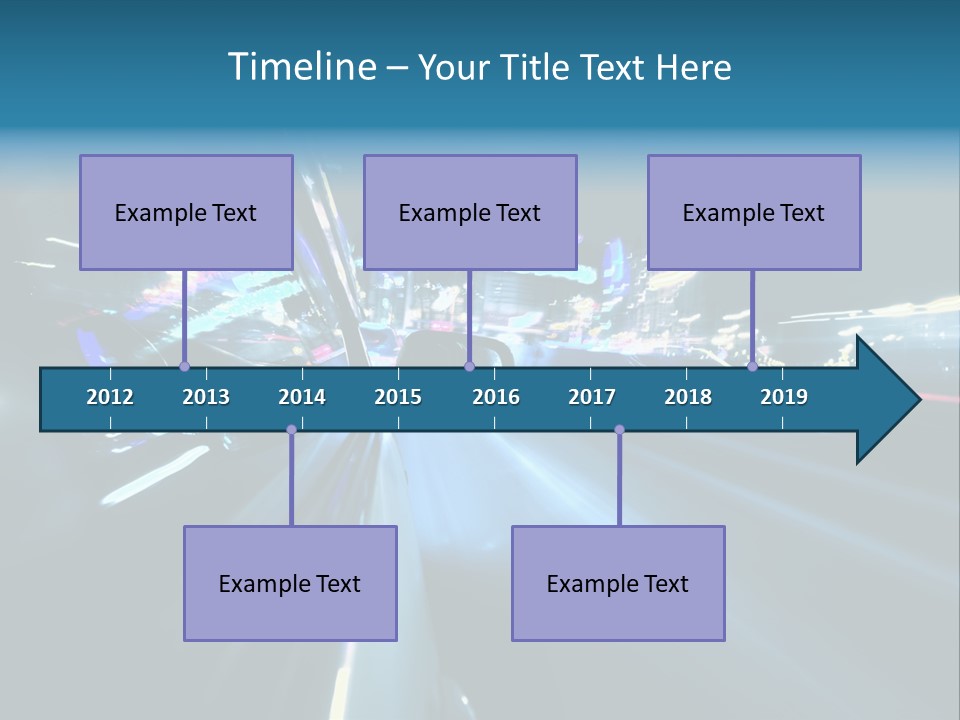 Timeline – Your Title Text Here

Example Text

Example Text

Example Text

2012 2013 2014 2015 2016 2017 2018 2019

Example Text

Example Text